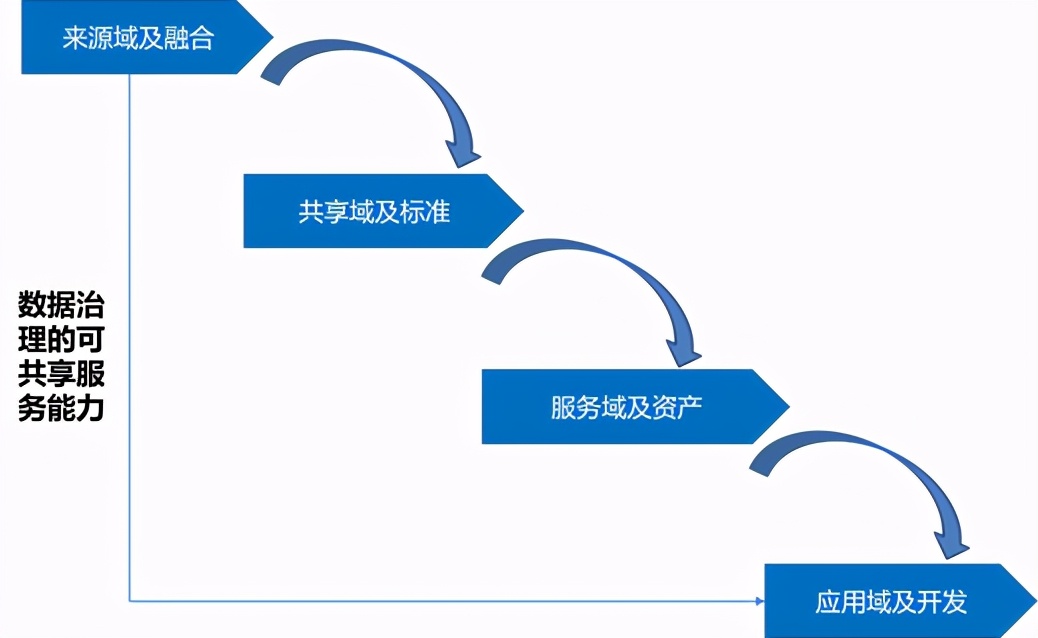 来源域及融合

共享域及标准

数据治理的可共享服务能力

服务域及资产

应用域及开发